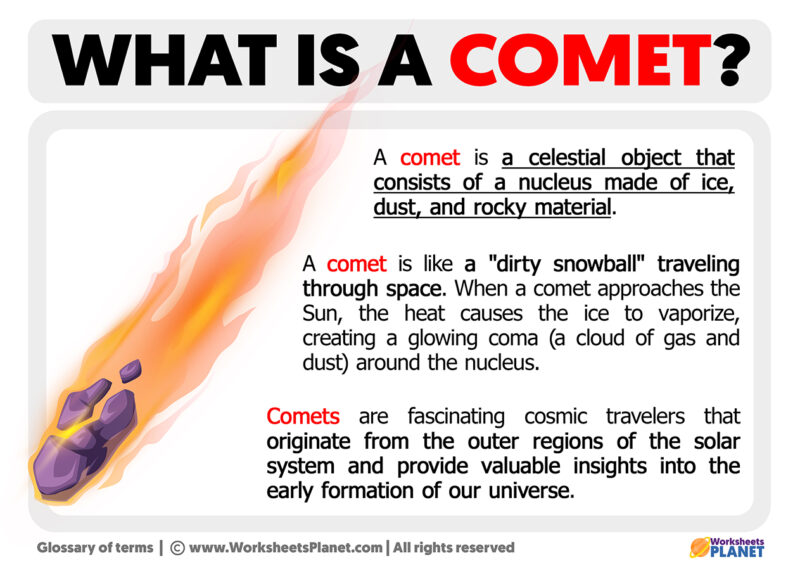 WHAT IS A COMET?

A comet is a celestial object that consists of a nucleus made of ice, dust, and rocky material.

A comet is like a "dirty snowball" traveling through space. When a comet approaches the Sun, the heat causes the ice to vaporize, creating a glowing coma (a cloud of gas and dust) around the nucleus.

Comets are fascinating cosmic travelers that originate from the outer regions of the solar system and provide valuable insights into the early formation of our universe.

Glossary of terms | © www.WorksheetsPlanet.com | All rights reserved

Worksheets PLANET